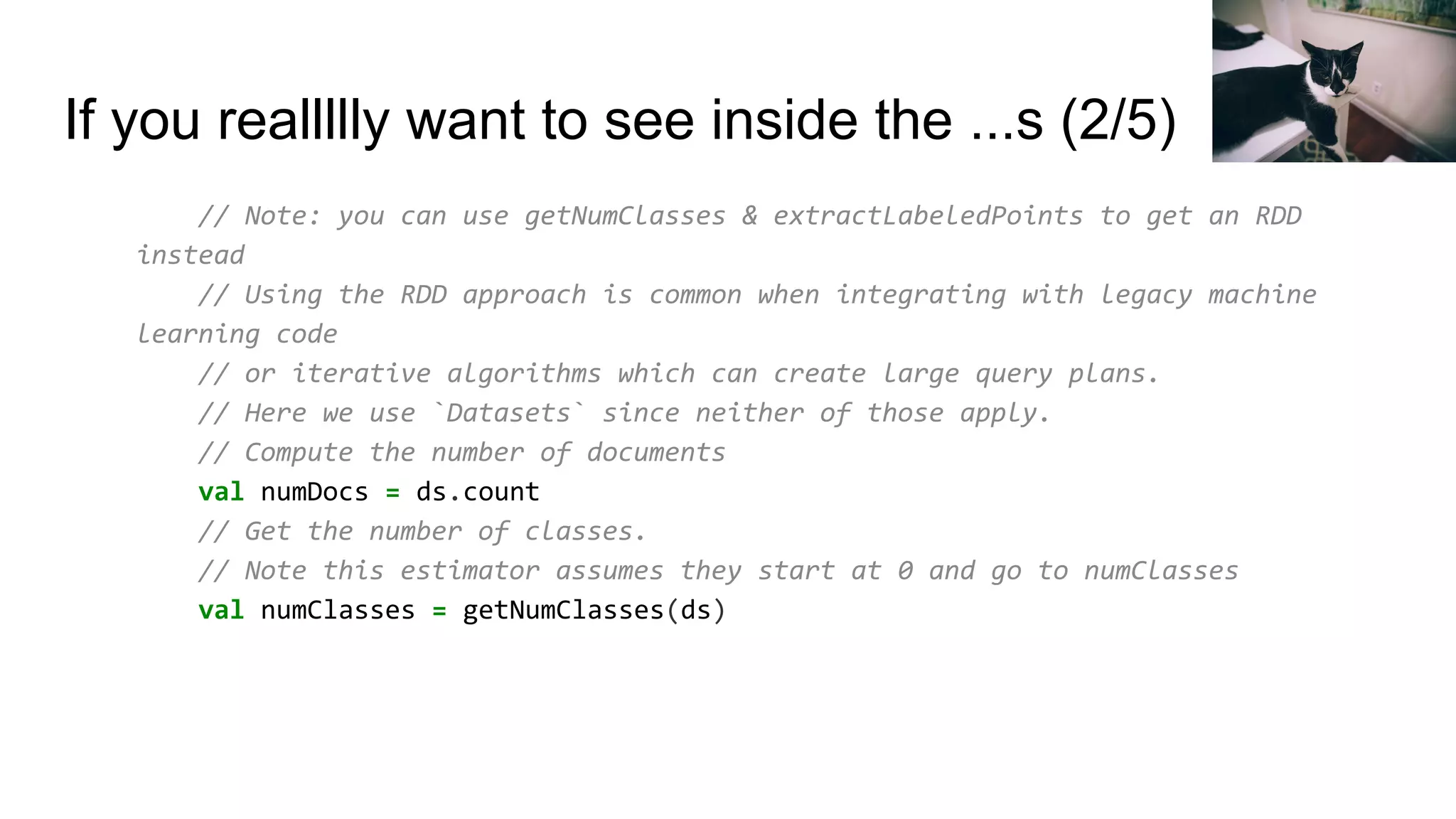 If you realllly want to see inside the ...s (2/5)

// Note: you can use getNumClasses & extractLabeledPoints to get an RDD instead
// Using the RDD approach is common when integrating with legacy machine learning code
// or iterative algorithms which can create large query plans.
// Here we use `Datasets` since neither of those apply.
// Compute the number of documents
val numDocs = ds.count
// Get the number of classes.
// Note this estimator assumes they start at 0 and go to numClasses
val numClasses = getNumClasses(ds)